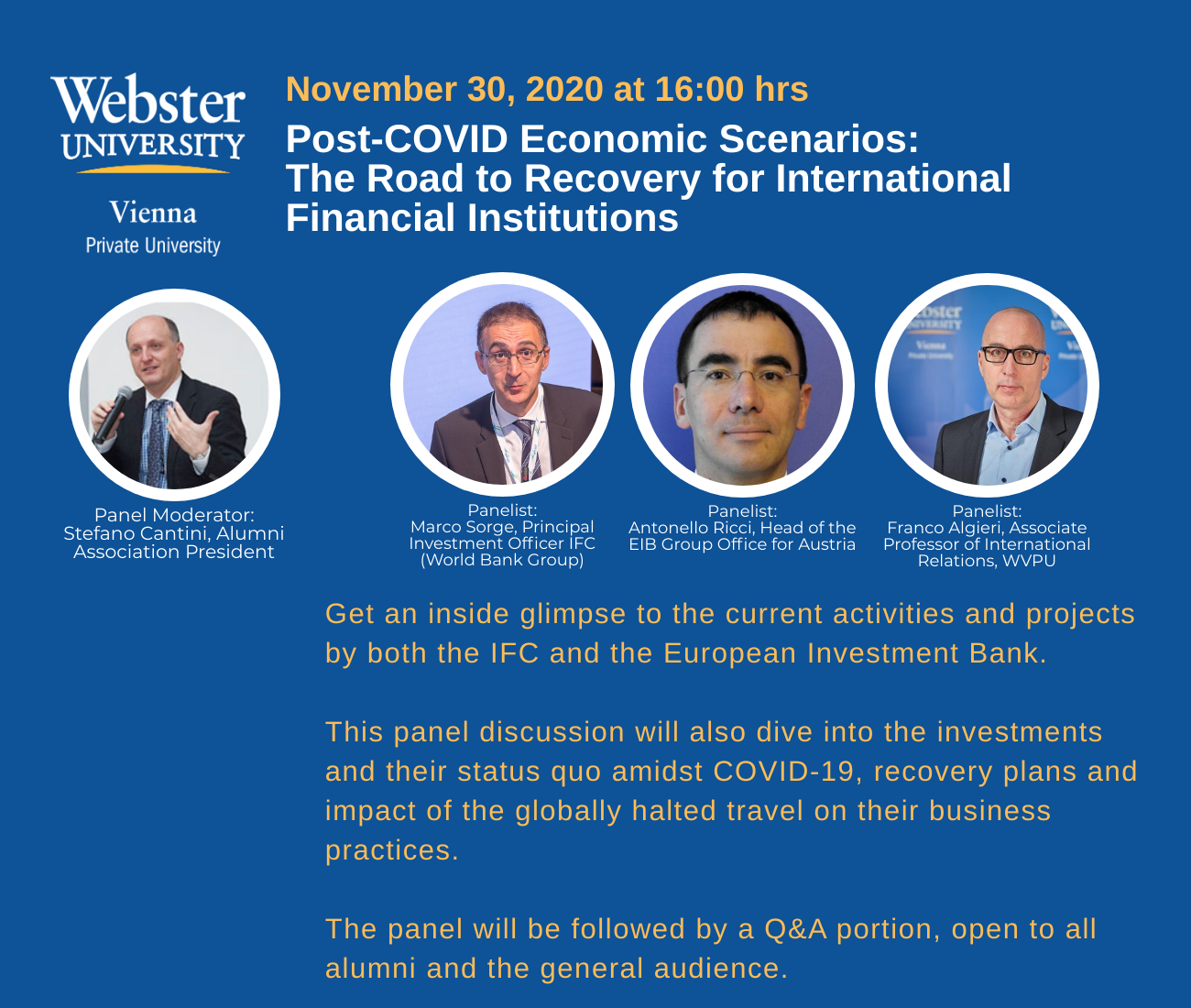 Webster UNIVERSITY

Vienna
Private University

November 30, 2020 at 16:00 hrs

Post-COVID Economic Scenarios: The Road to Recovery for International Financial Institutions

Panel Moderator: Stefano Cantini, Alumni Association President

Panelist: Marco Sorge, Principal Investment Officer IFC (World Bank Group)

Panelist: Antonello Ricci, Head of the EIB Group Office for Austria

Panelist: Franco Algieri, Associate Professor of International Relations, WVPU

Get an inside glimpse to the current activities and projects by both the IFC and the European Investment Bank.

This panel discussion will also dive into the investments and their status quo amidst COVID-19, recovery plans and impact of the globally halted travel on their business practices.

The panel will be followed by a Q&A portion, open to all alumni and the general audience.